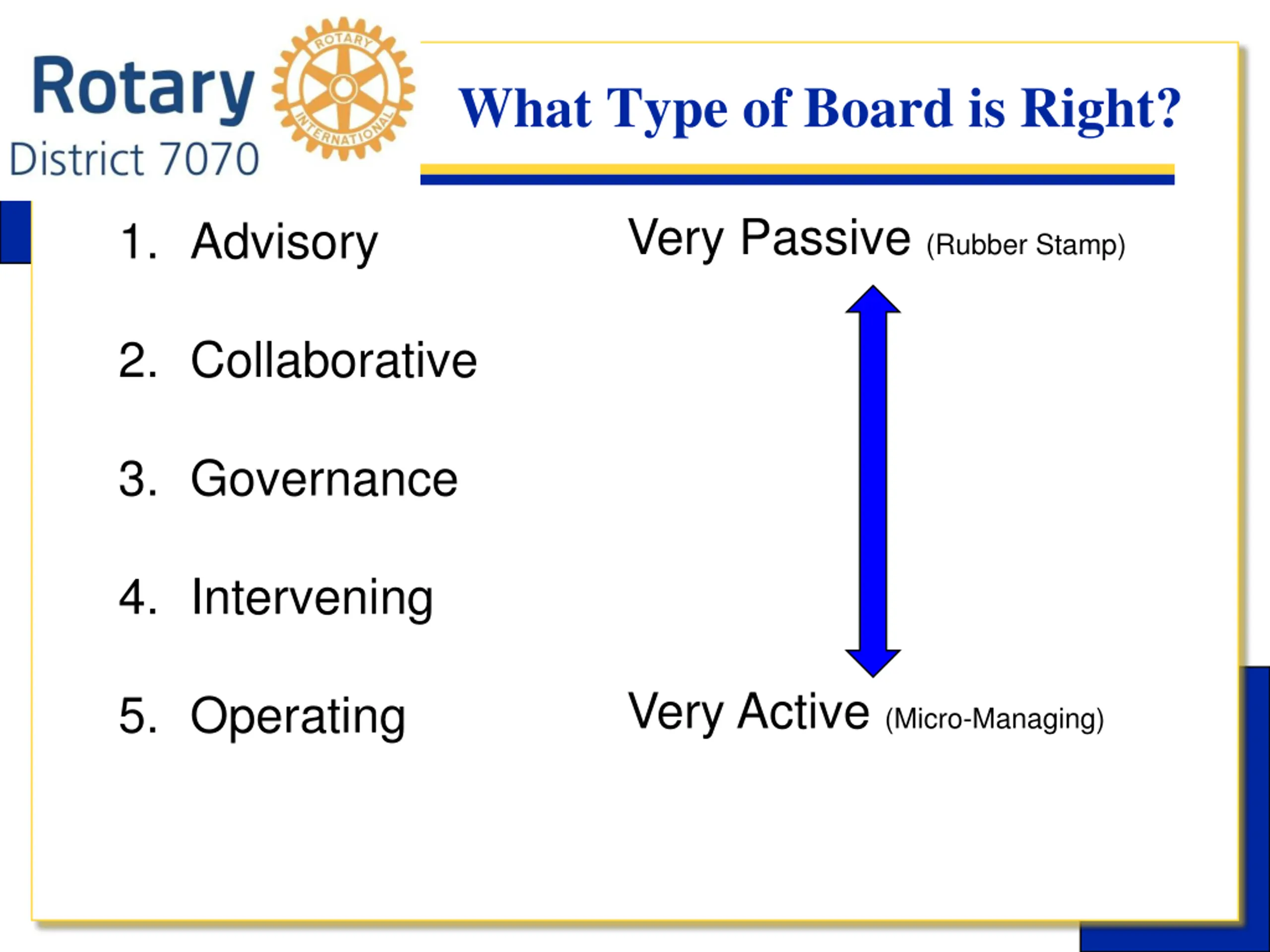 Rotary
District 7070

ROTARY INTERNATIONAL

What Type of Board is Right?

1. Advisory
2. Collaborative
3. Governance
4. Intervening
5. Operating

Very Passive (Rubber Stamp)

Very Active (Micro-Managing)